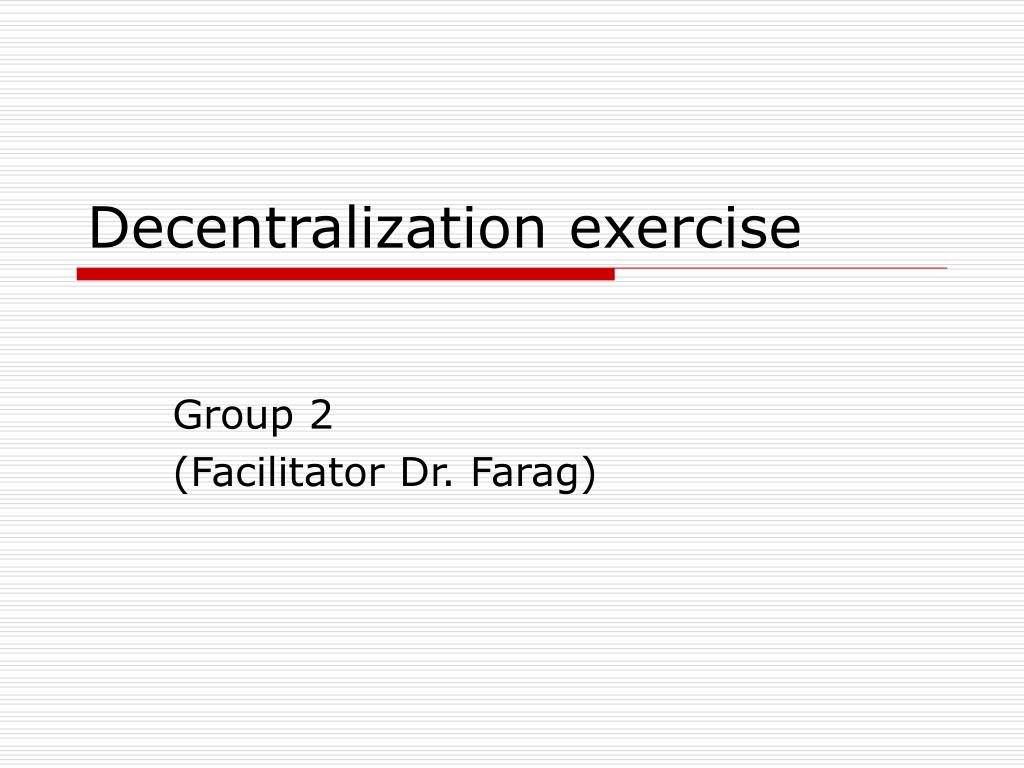 Decentralization exercise

Group 2
(Facilitator Dr. Farag)